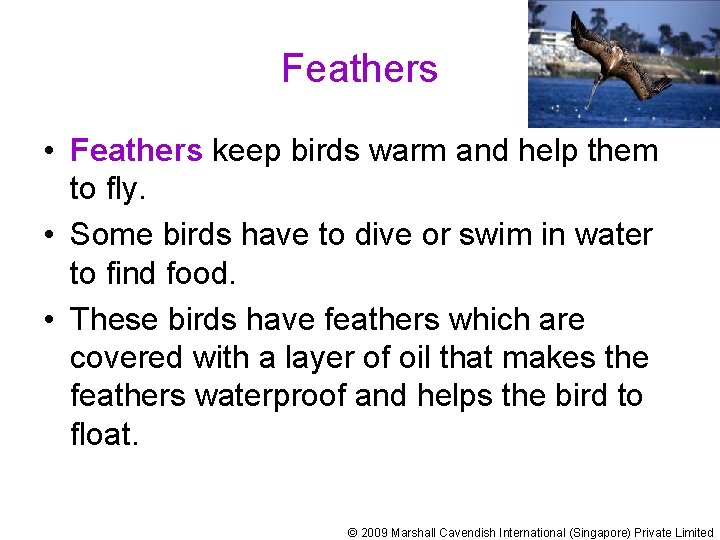 Feathers

• Feathers keep birds warm and help them to fly.
• Some birds have to dive or swim in water to find food.
• These birds have feathers which are covered with a layer of oil that makes the feathers waterproof and helps the bird to float.

© 2009 Marshall Cavendish International (Singapore) Private Limited